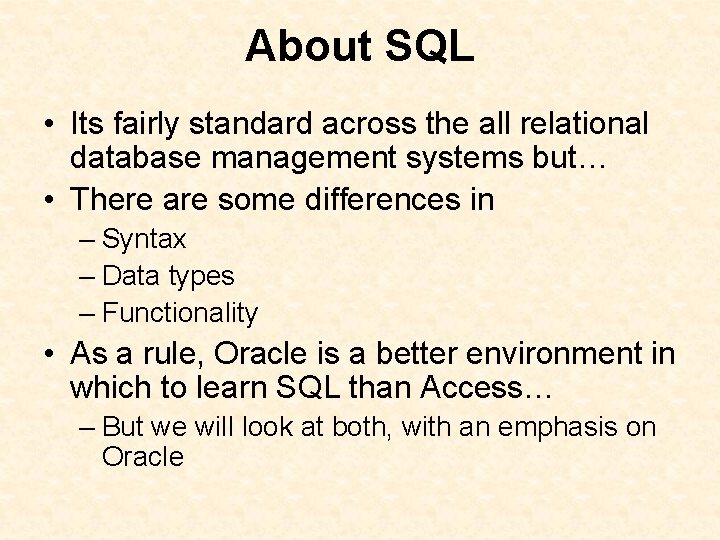 About SQL

• Its fairly standard across the all relational database management systems but…

• There are some differences in
– Syntax
– Data types
– Functionality

• As a rule, Oracle is a better environment in which to learn SQL than Access…
– But we will look at both, with an emphasis on Oracle